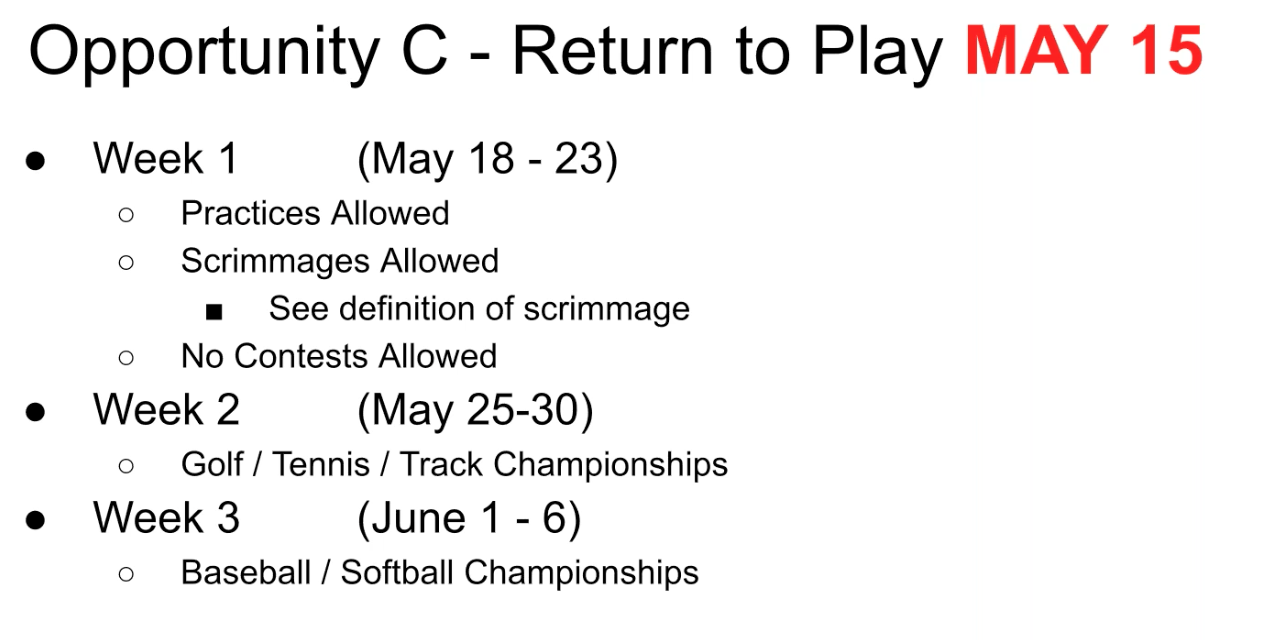 Opportunity C - Return to Play MAY 15

- Week 1 (May 18 - 23)
  - Practices Allowed
  - Scrimmages Allowed
    - See definition of scrimmage
  - No Contests Allowed
- Week 2 (May 25-30)
  - Golf / Tennis / Track Championships
- Week 3 (June 1 - 6)
  - Baseball / Softball Championships